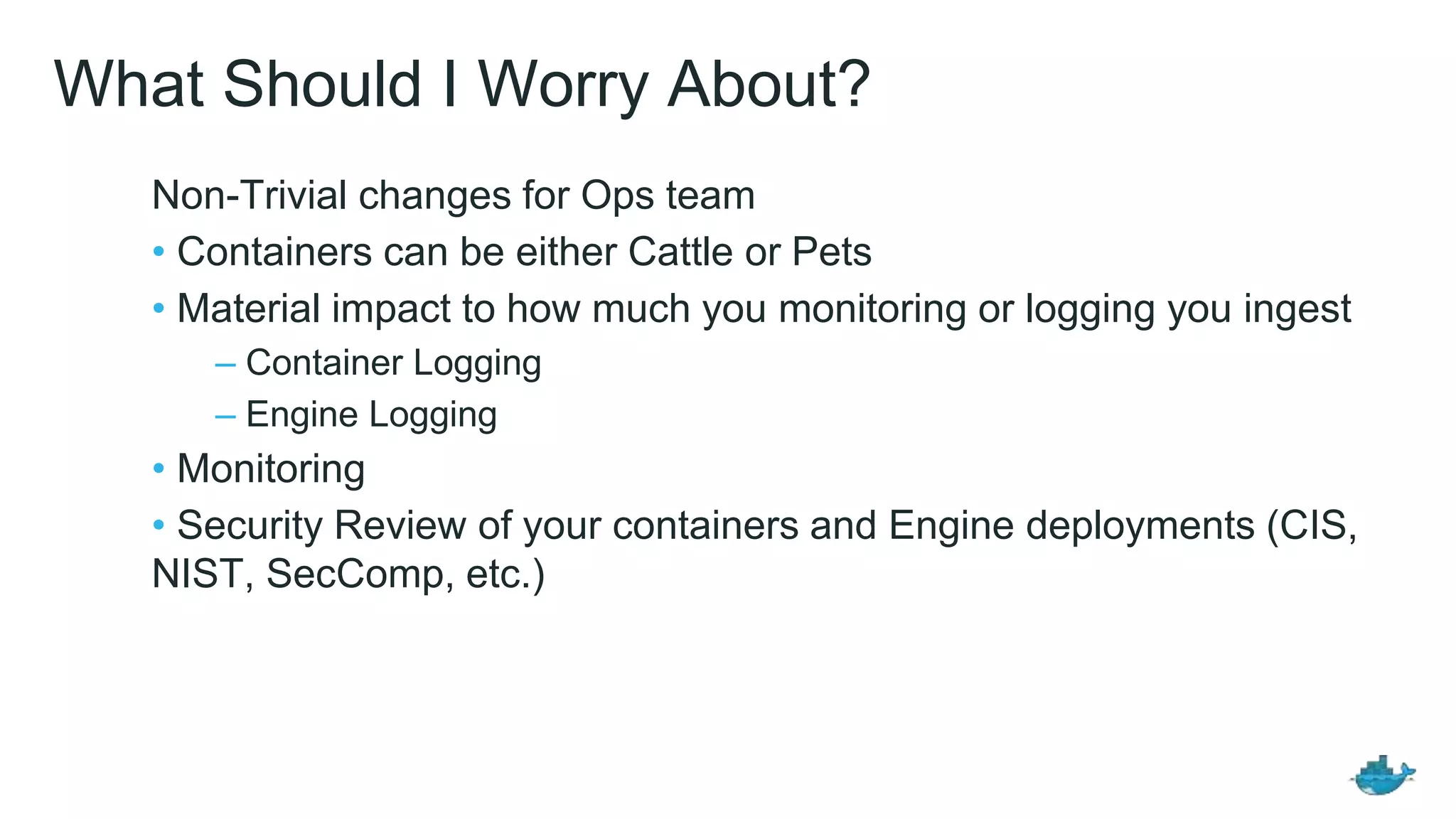 What Should I Worry About?

Non-Trivial changes for Ops team

• Containers can be either Cattle or Pets

• Material impact to how much you monitoring or logging you ingest

– Container Logging

– Engine Logging

• Monitoring

• Security Review of your containers and Engine deployments (CIS, NIST, SecComp, etc.)